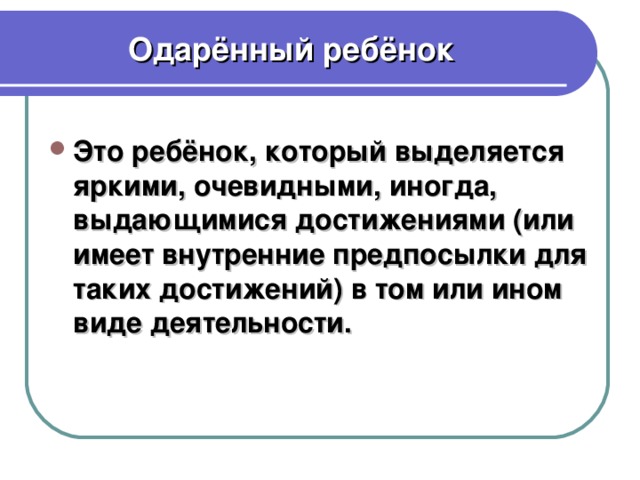 Одарённый ребёнок

Это ребёнок, который выделяется яркими, очевидными, иногда, выдающимися достижениями (или имеет внутренние предпосылки для таких достижений) в том или ином виде деятельности.